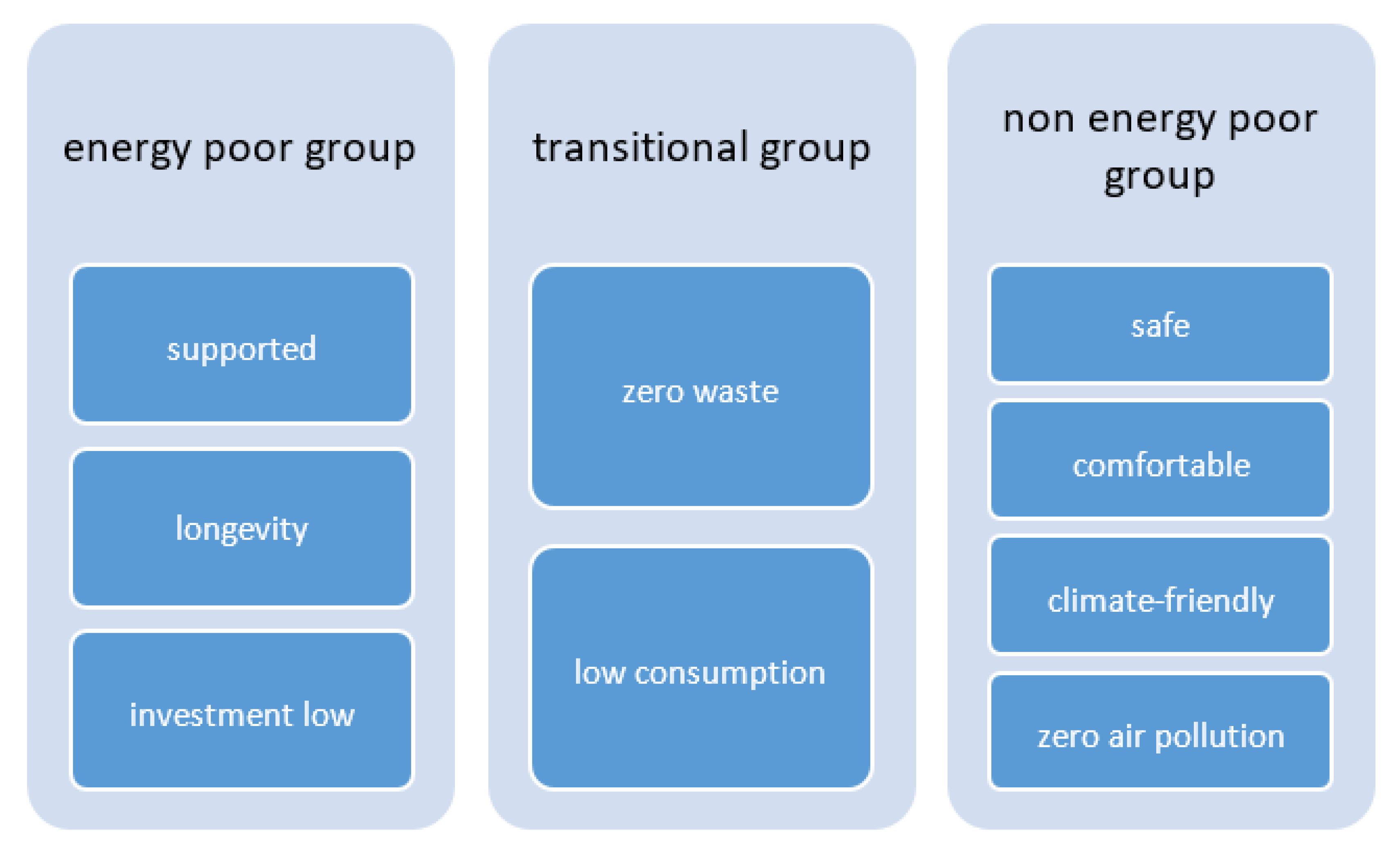 energy poor group

supported

longevity

investment low

transitional group

zero waste

low consumption

non energy poor group

safe

comfortable

climate-friendly

zero air pollution